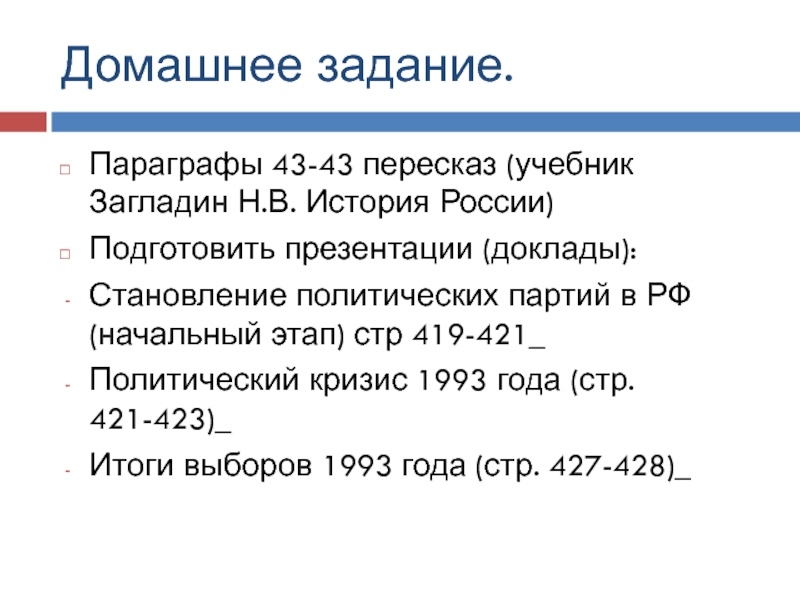 Домашнее задание.

Параграфы 43-43 пересказ (учебник Загладин Н.В. История России)

Подготовить презентации (доклады):

- Становление политических партий в РФ (начальный этап) стр 419-421_

- Политический кризис 1993 года (стр. 421-423)_

- Итоги выборов 1993 года (стр. 427-428)_